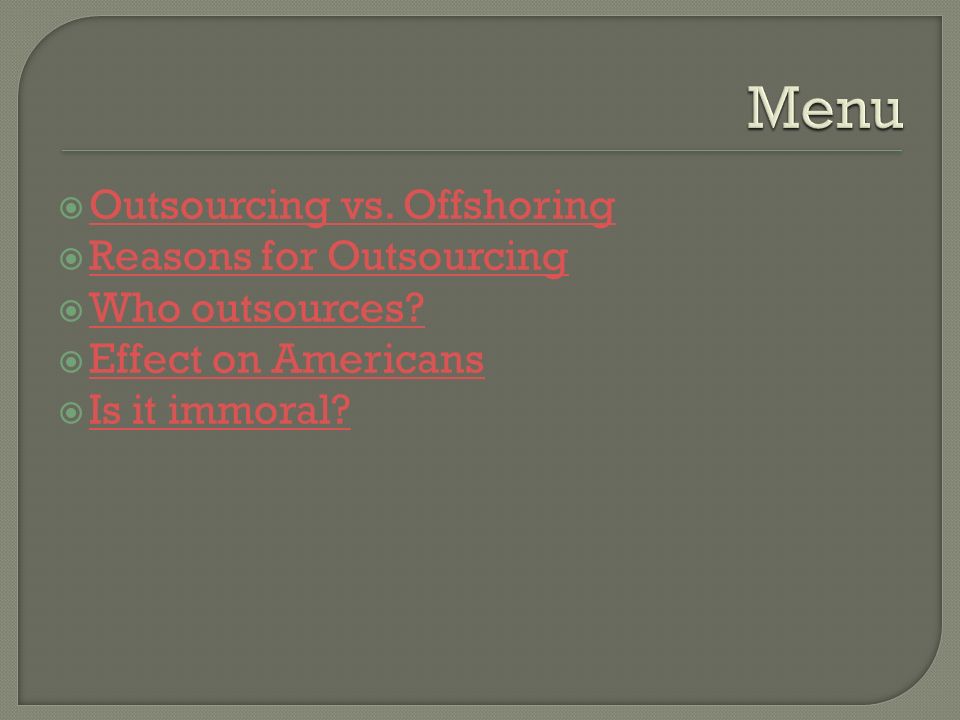 Menu

Outsourcing vs. Offshoring
Reasons for Outsourcing
Who outsources?
Effect on Americans
Is it immoral?